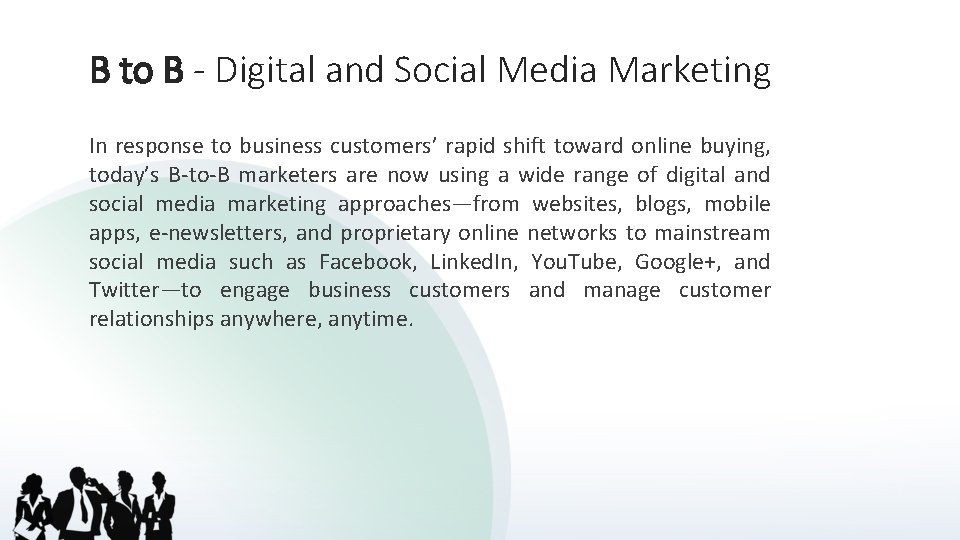 B to B - Digital and Social Media Marketing

In response to business customers’ rapid shift toward online buying, today’s B-to-B marketers are now using a wide range of digital and social media marketing approaches—from websites, blogs, mobile apps, e-newsletters, and proprietary online networks to mainstream social media such as Facebook, LinkedIn, YouTube, Google+, and Twitter—to engage business customers and manage customer relationships anywhere, anytime.